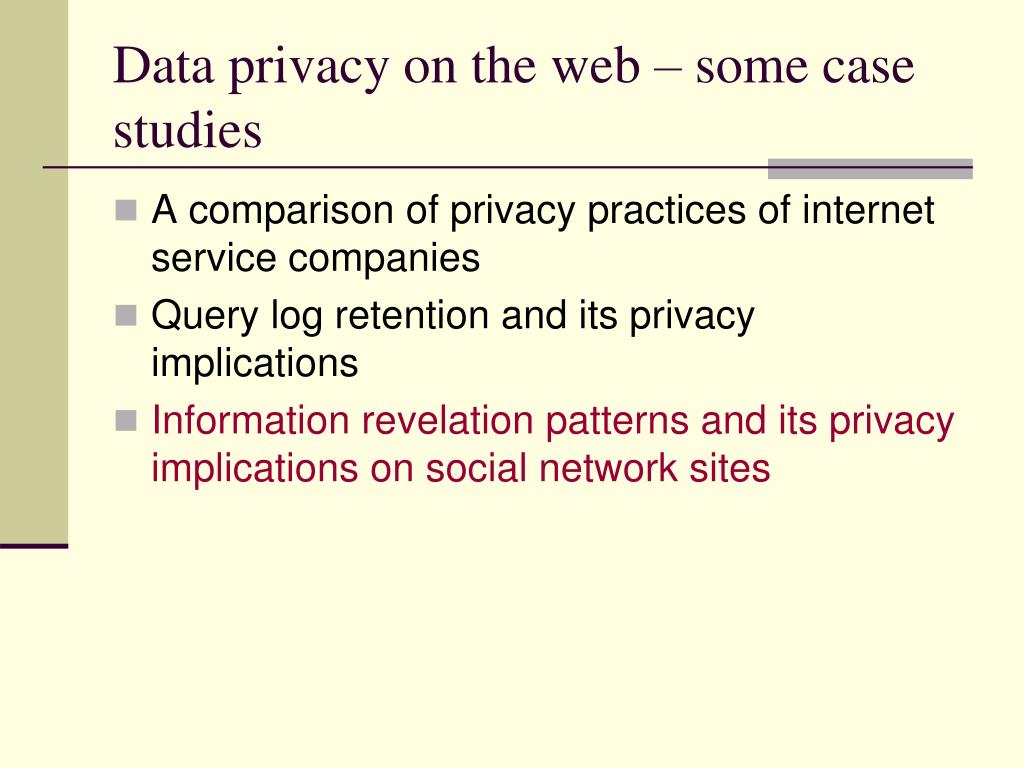 Data privacy on the web – some case studies

A comparison of privacy practices of internet service companies

Query log retention and its privacy implications

Information revelation patterns and its privacy implications on social network sites